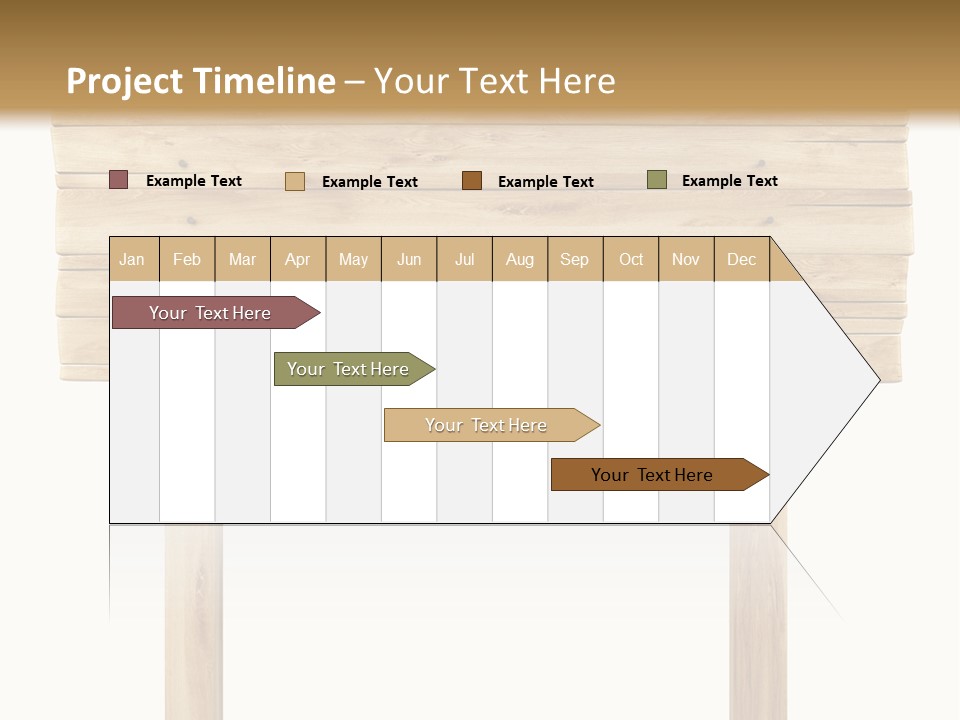 Project Timeline – Your Text Here

Example Text Example Text Example Text Example Text

| Jan | Feb | Mar | Apr | May | Jun | Jul | Aug | Sep | Oct | Nov | Dec |
|---|---|---|---|---|---|---|---|---|---|---|---|

Your Text Here

Your Text Here

Your Text Here

Your Text Here